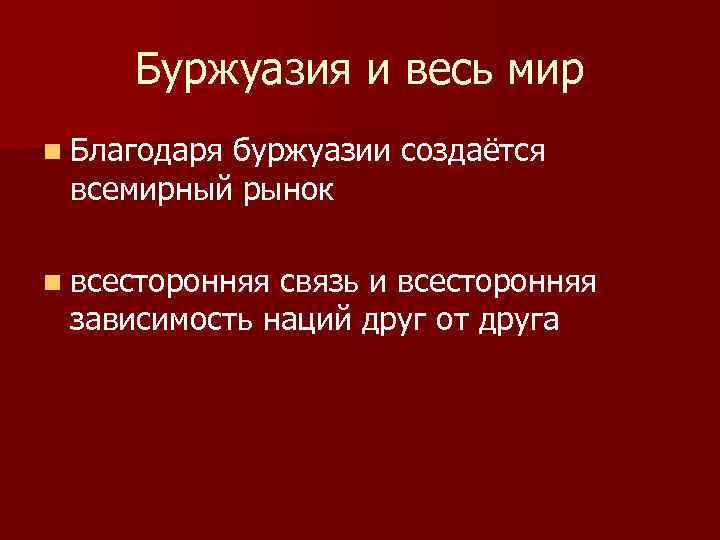 Буржуазия и весь мир

Благодаря буржуазии создаётся всемирный рынок

всесторонняя связь и всесторонняя зависимость наций друг от друга